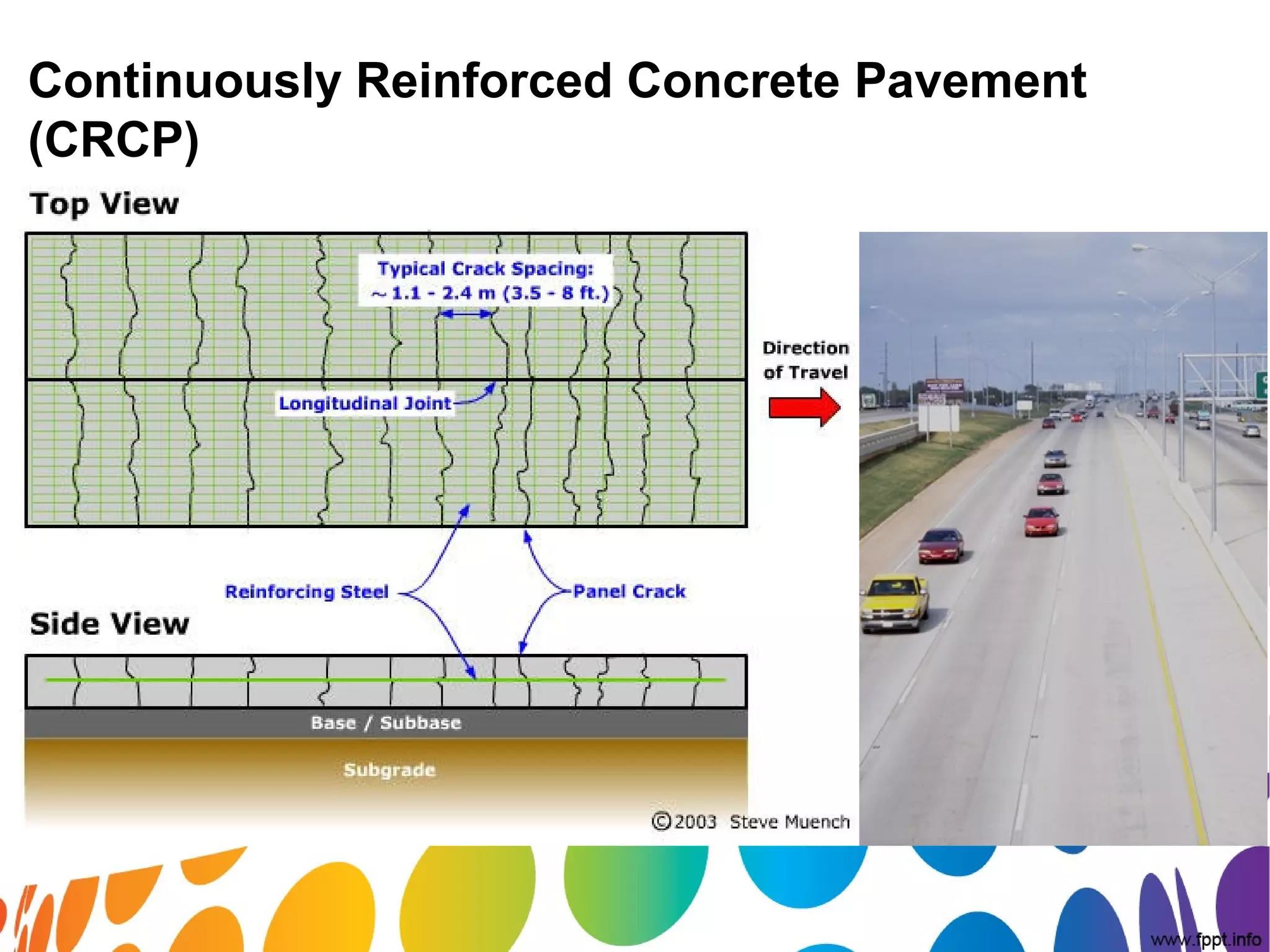 Continuously Reinforced Concrete Pavement (CRCP)

Top View

Typical Crack Spacing:
~ 1.1 - 2.4 m (3.5 - 8 ft.)

Longitudinal Joint

Direction of Travel

Reinforcing Steel

Panel Crack

Side View

Base / Subbase

Subgrade

©2003 Steve Muench

www.fppt.info